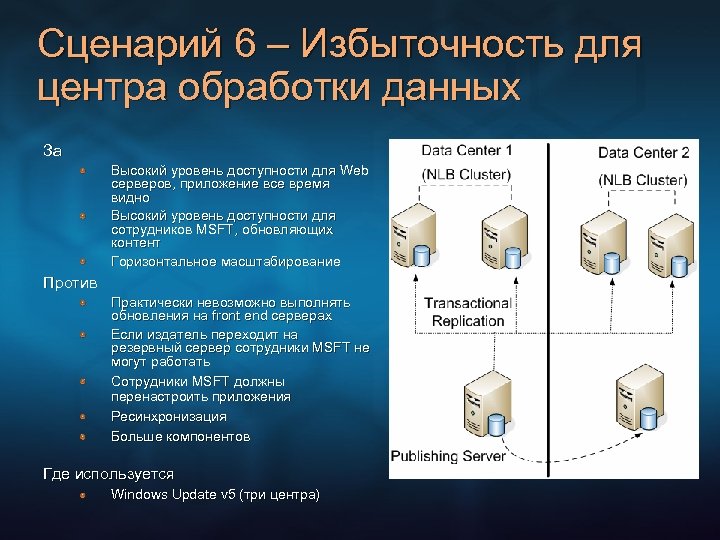 Сценарий 6 – Избыточность для центра обработки данных

За

Высокий уровень доступности для Web серверов, приложение все время видно

Высокий уровень доступности для сотрудников MSFT, обновляющих контент

Горизонтальное масштабирование

Против

Практически невозможно выполнять обновления на front end серверах

Если издатель переходит на резервный сервер сотрудники MSFT не могут работать

Сотрудники MSFT должны перенастроить приложения

Ресинхронизация

Больше компонентов

Где используется

Windows Update v5 (три центра)

Data Center 1
(NLB Cluster)

Data Center 2
(NLB Cluster)

Transactional Replication

Publishing Server